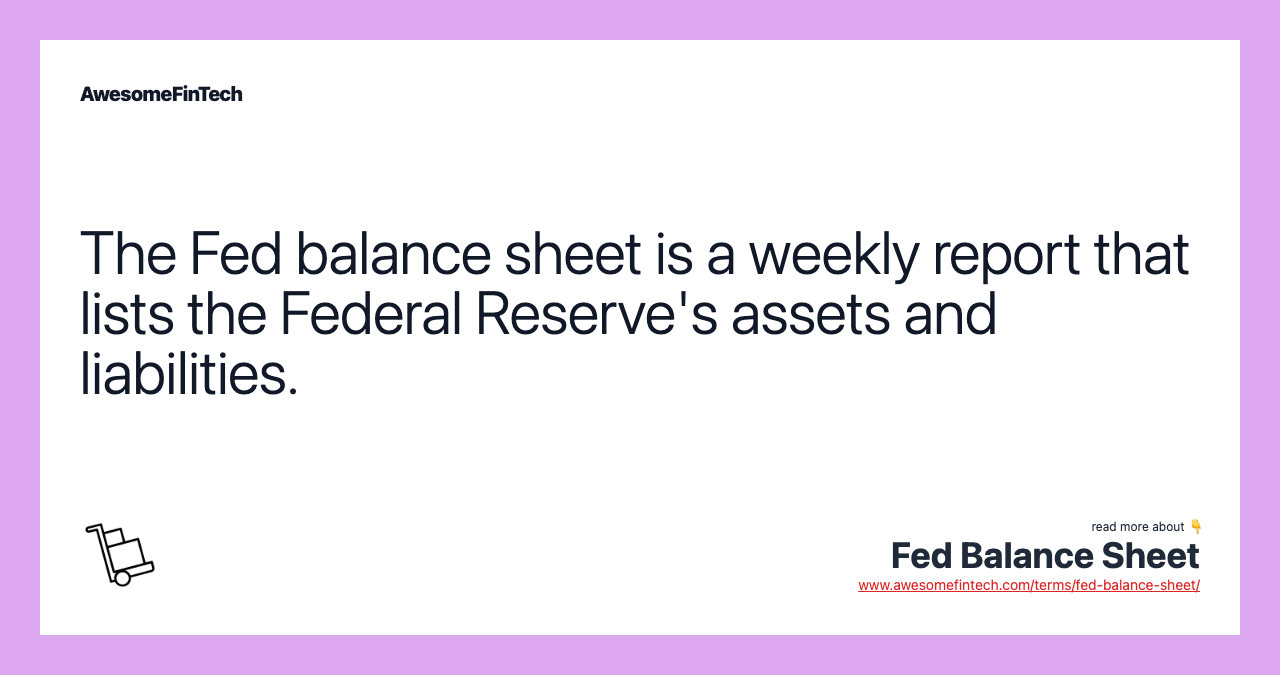 AwesomeFinTech

The Fed balance sheet is a weekly report that lists the Federal Reserve's assets and liabilities.

read more about 👇

Fed Balance Sheet

www.awesomefintech.com/terms/fed-balance-sheet/